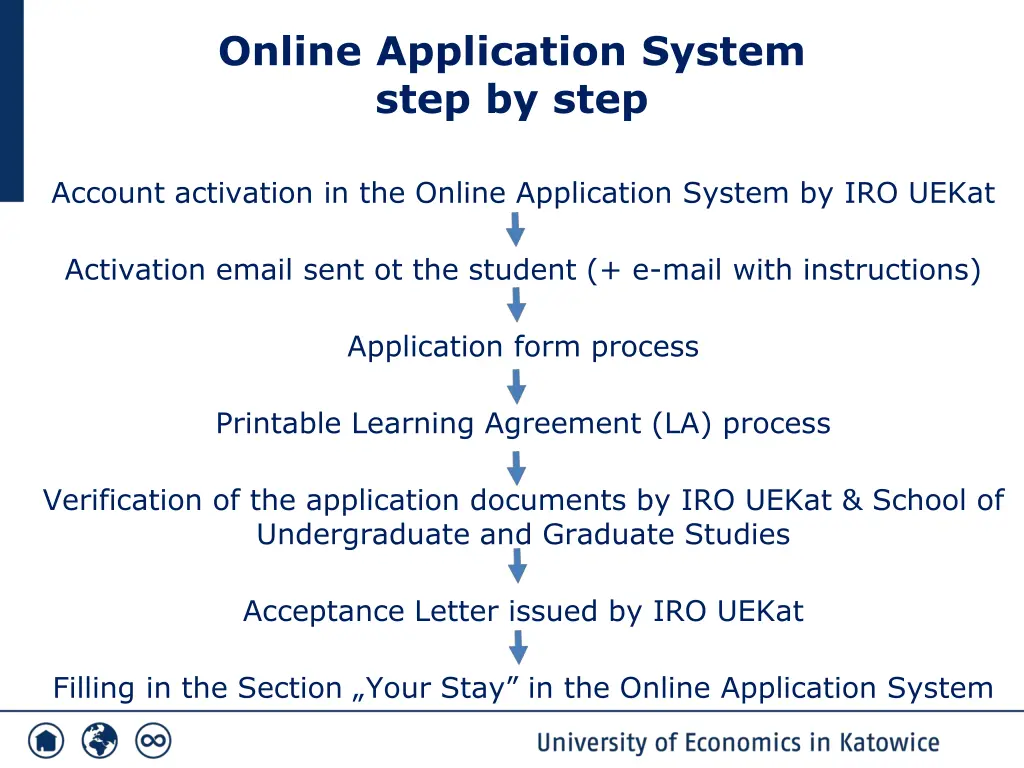 Online Application System
step by step

Account activation in the Online Application System by IRO UEKat

Activation email sent ot the student (+ e-mail with instructions)

Application form process

Printable Learning Agreement (LA) process

Verification of the application documents by IRO UEKat & School of Undergraduate and Graduate Studies

Acceptance Letter issued by IRO UEKat

Filling in the Section „Your Stay” in the Online Application System

University of Economics in Katowice